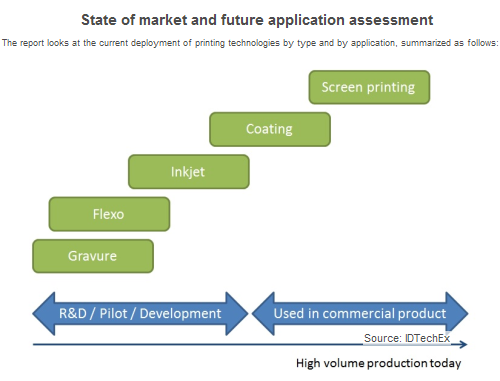 State of market and future application assessment

The report looks at the current deployment of printing technologies by type and by application, summarized as follows:

Screen printing

Coating

Inkjet

Flexo

Gravure

R&D / Pilot / Development

Used in commercial product

Source: IDTechEx

High volume production today